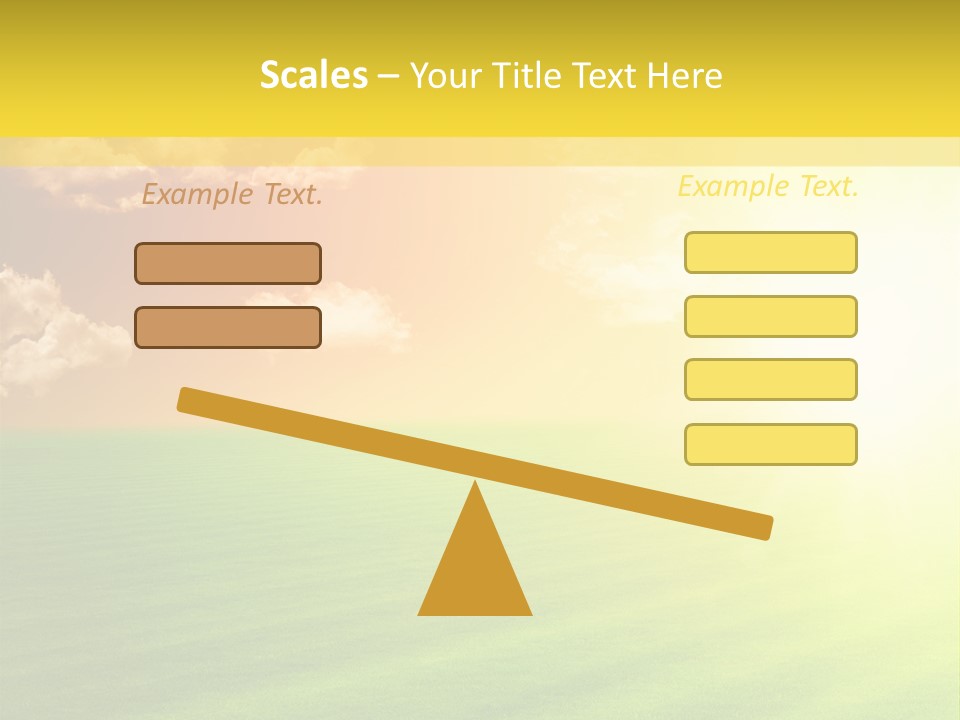 Scales – Your Title Text Here

Example Text.

Example Text.